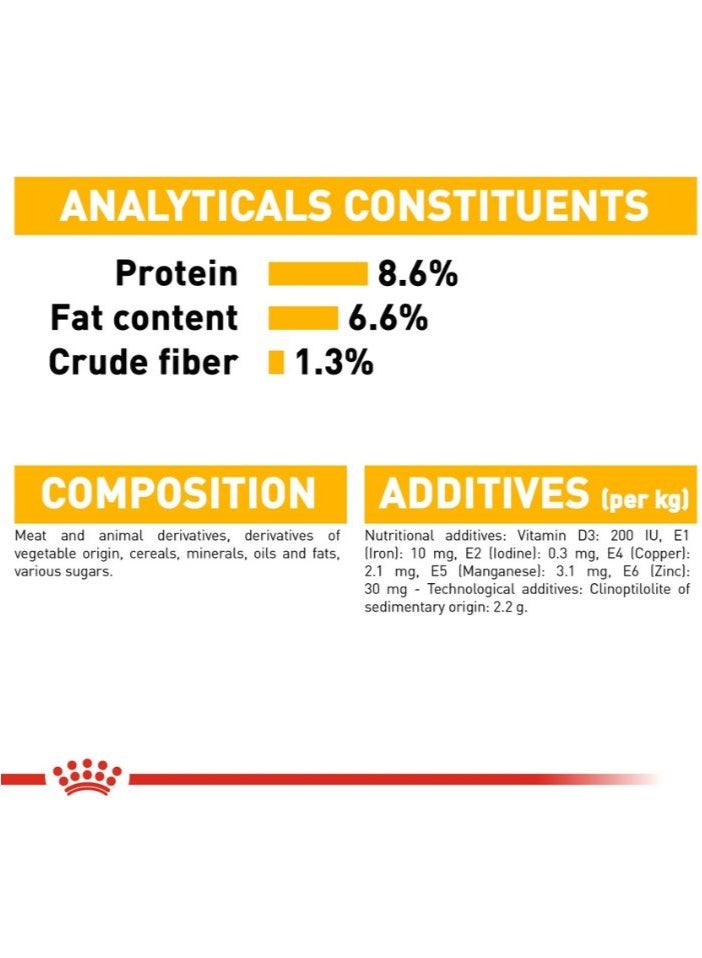 ANALYTICALS CONSTITUENTS

Protein 8.6%
Fat content 6.6%
Crude fiber 1.3%

COMPOSITION

Meat and animal derivatives, derivatives of vegetable origin, cereals, minerals, oils and fats, various sugars.

ADDITIVES (per kg)

Nutritional additives: Vitamin D3: 200 IU, E1 (Iron): 10 mg, E2 (Iodine): 0.3 mg, E4 (Copper): 2.1 mg, E5 (Manganese): 3.1 mg, E6 (Zinc): 30 mg - Technological additives: Clinoptilolite of sedimentary origin: 2.2 g.